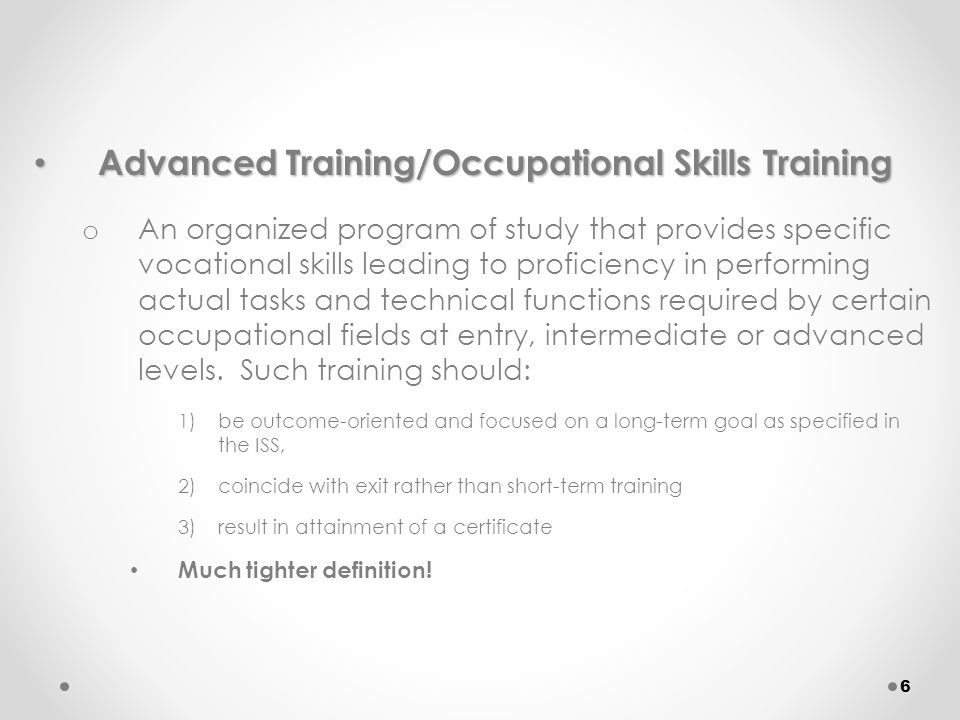 • Advanced Training/Occupational Skills Training

o An organized program of study that provides specific vocational skills leading to proficiency in performing actual tasks and technical functions required by certain occupational fields at entry, intermediate or advanced levels. Such training should:

1) be outcome-oriented and focused on a long-term goal as specified in the ISS,

2) coincide with exit rather than short-term training

3) result in attainment of a certificate

• Much tighter definition!

6